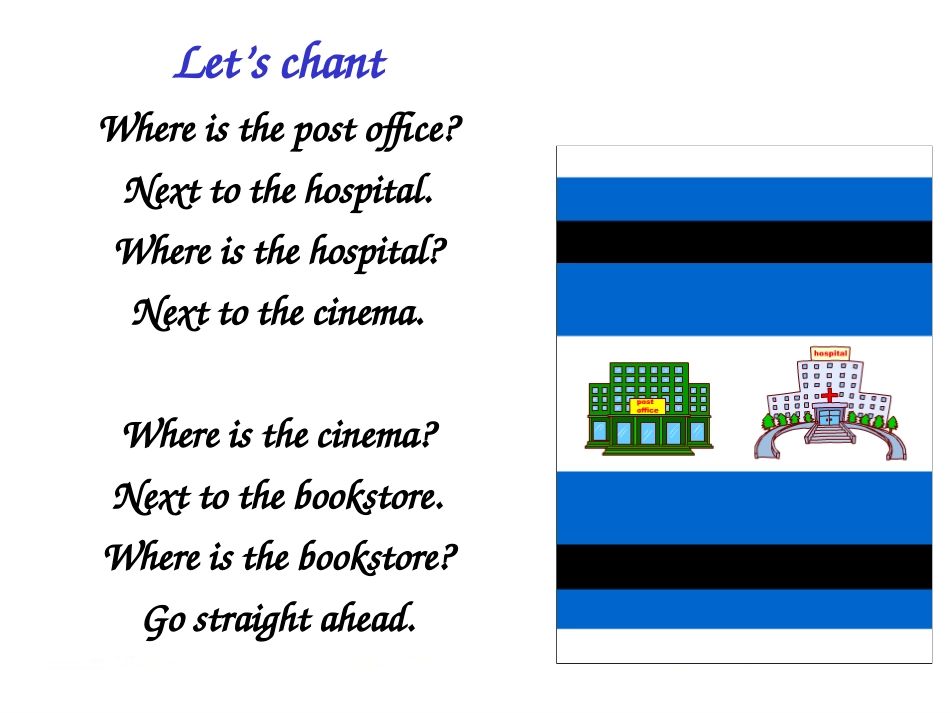 Let's chant

Where is the post office?
Next to the hospital.
Where is the hospital?
Next to the cinema.

Where is the cinema?
Next to the bookstore.
Where is the bookstore?
Go straight ahead.

post office

hospital